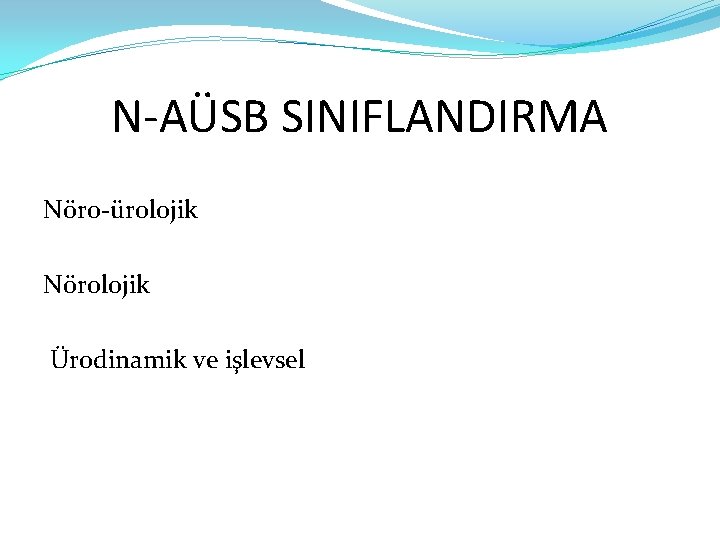 N-AÜSB SINIFLANDIRMA

Nöro-ürolojik

Nörolojik

Ürodinamik ve işlevsel